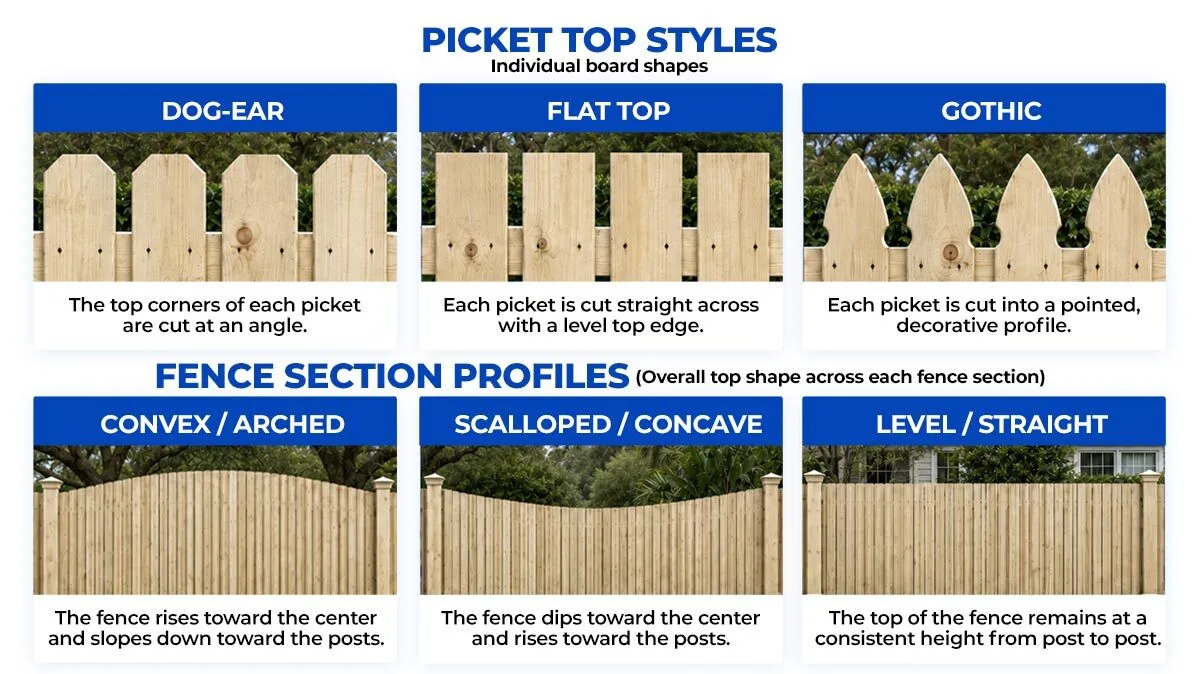 PICKET TOP STYLES
Individual board shapes

DOG-EAR

The top corners of each picket are cut at an angle.

FLAT TOP

Each picket is cut straight across with a level top edge.

GOTHIC

Each picket is cut into a pointed, decorative profile.

FENCE SECTION PROFILES (Overall top shape across each fence section)

CONVEX / ARCHED

The fence rises toward the center and slopes down toward the posts.

SCALLOPED / CONCAVE

The fence dips toward the center and rises toward the posts.

LEVEL / STRAIGHT

The top of the fence remains at a consistent height from post to post.